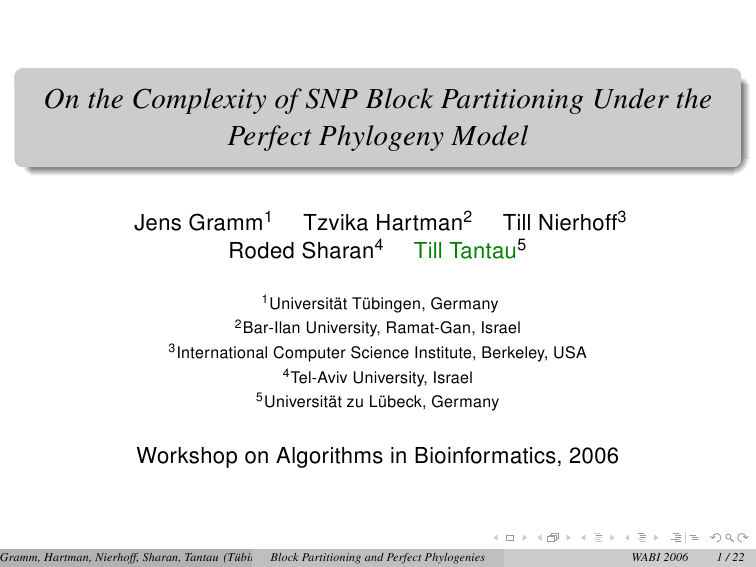 On the Complexity of SNP Block Partitioning Under the Perfect Phylogeny Model

Jens Gramm$^1$ Tzvika Hartman$^2$ Till Nierhoff$^3$
Roded Sharan$^4$ Till Tantau$^5$

$^1$Universität Tübingen, Germany
$^2$Bar-Ilan University, Ramat-Gan, Israel
$^3$International Computer Science Institute, Berkeley, USA
$^4$Tel-Aviv University, Israel
$^5$Universität zu Lübeck, Germany

Workshop on Algorithms in Bioinformatics, 2006

Gramm, Hartman, Nierhoff, Sharan, Tantau (Tübi Block Partitioning and Perfect Phylogenies WABI 2006 1 / 22